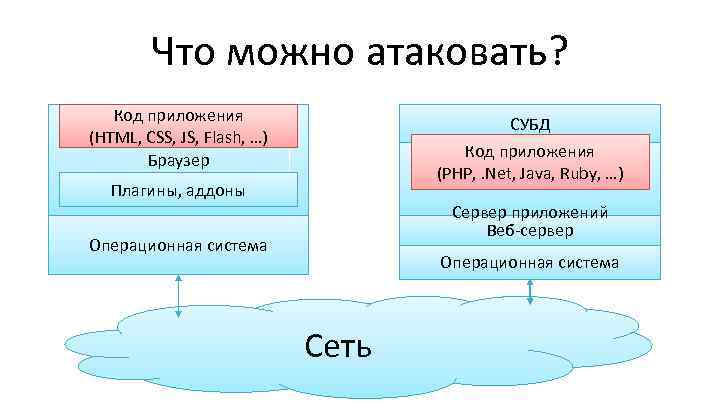 Что можно атаковать?

Код приложения
(HTML, CSS, JS, Flash, …)

Браузер

Плагины, аддоны

Операционная система

СУБД

Код приложения
(PHP, .Net, Java, Ruby, …)

Сервер приложений
Веб-сервер

Операционная система

Сеть